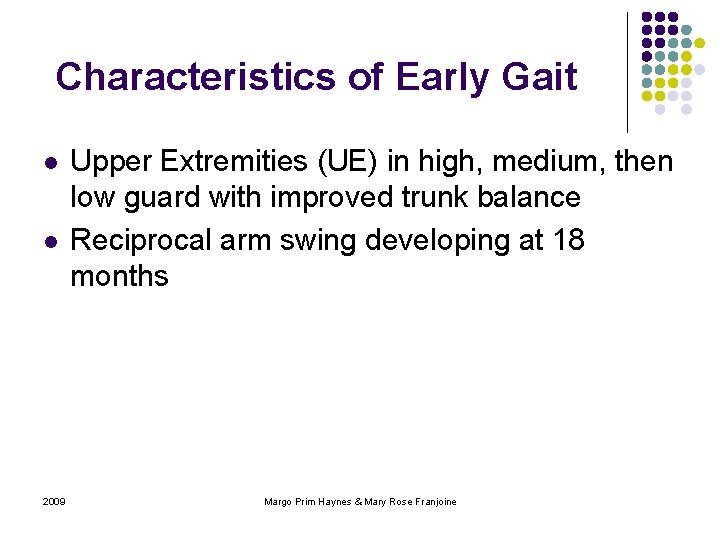 Characteristics of Early Gait

- Upper Extremities (UE) in high, medium, then low guard with improved trunk balance
- Reciprocal arm swing developing at 18 months

2009

Margo Prim Haynes & Mary Rose Franjoine